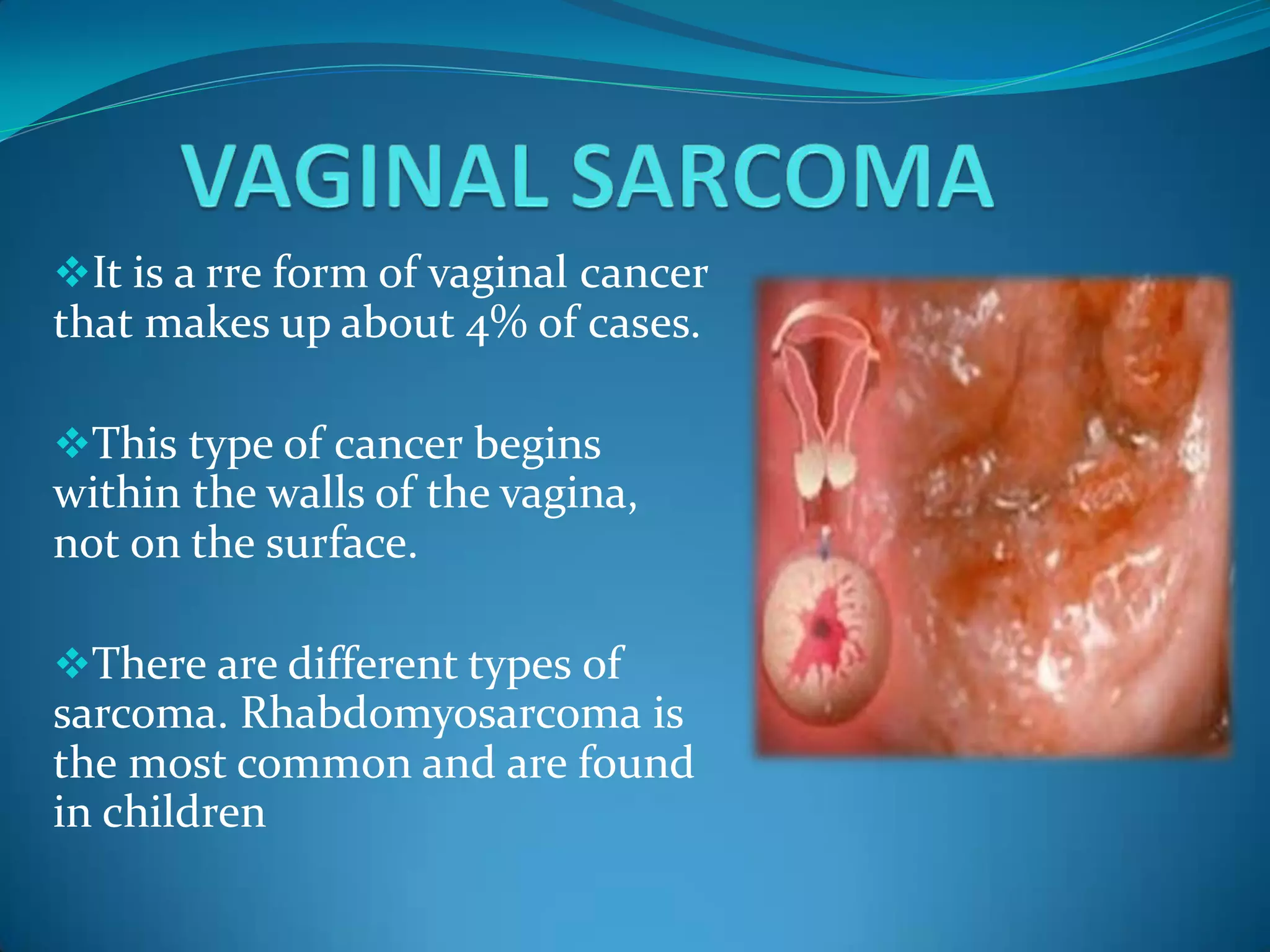 VAGINAL SARCOMA

❖It is a rre form of vaginal cancer that makes up about 4% of cases.

❖This type of cancer begins within the walls of the vagina, not on the surface.

❖There are different types of sarcoma. Rhabdomyosarcoma is the most common and are found in children